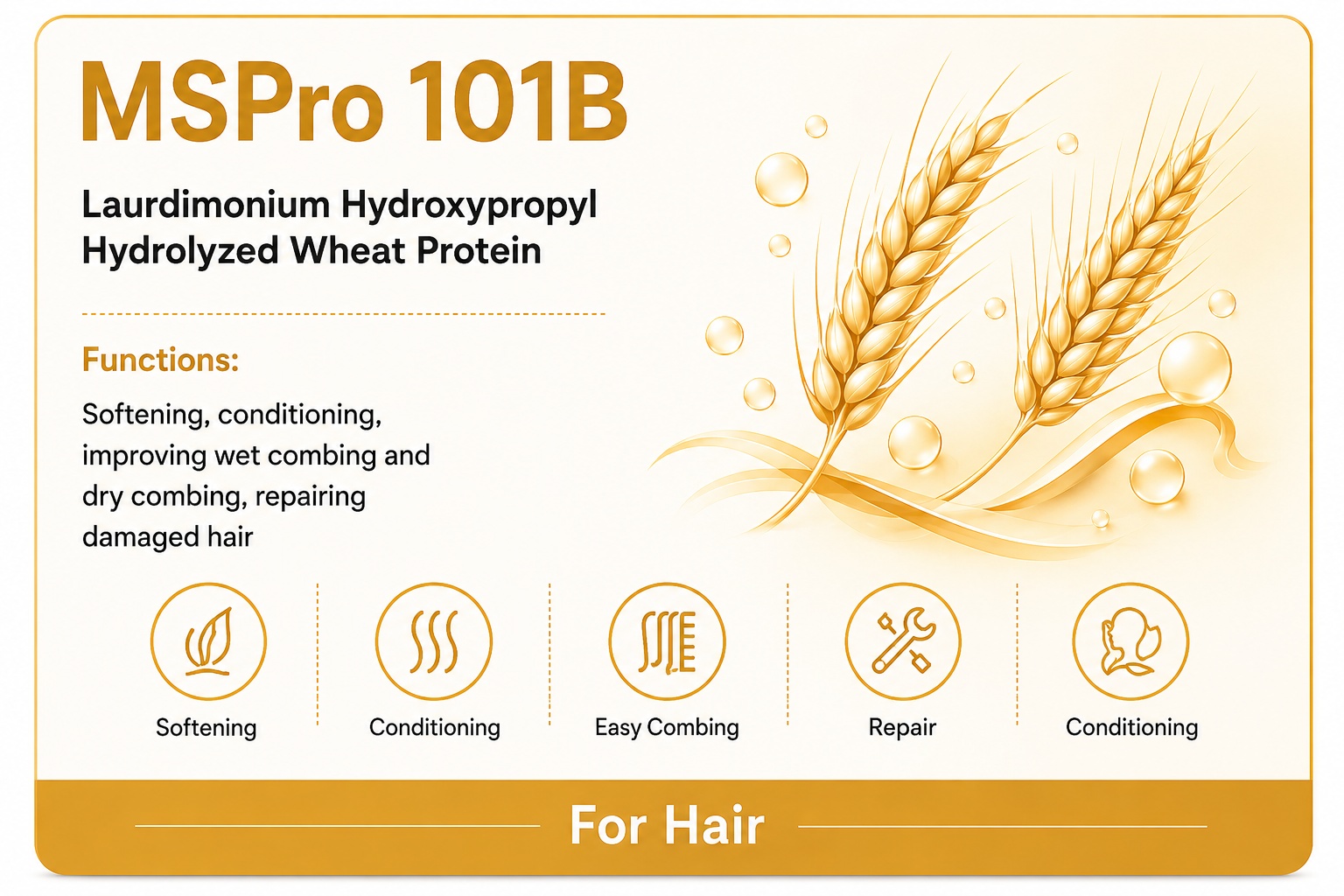 MSPro 101B

Laurdimonium Hydroxypropyl Hydrolyzed Wheat Protein

Functions:

Softening, conditioning, improving wet combing and dry combing, repairing damaged hair

Softening

Conditioning

Easy Combing

Repair

Conditioning

For Hair